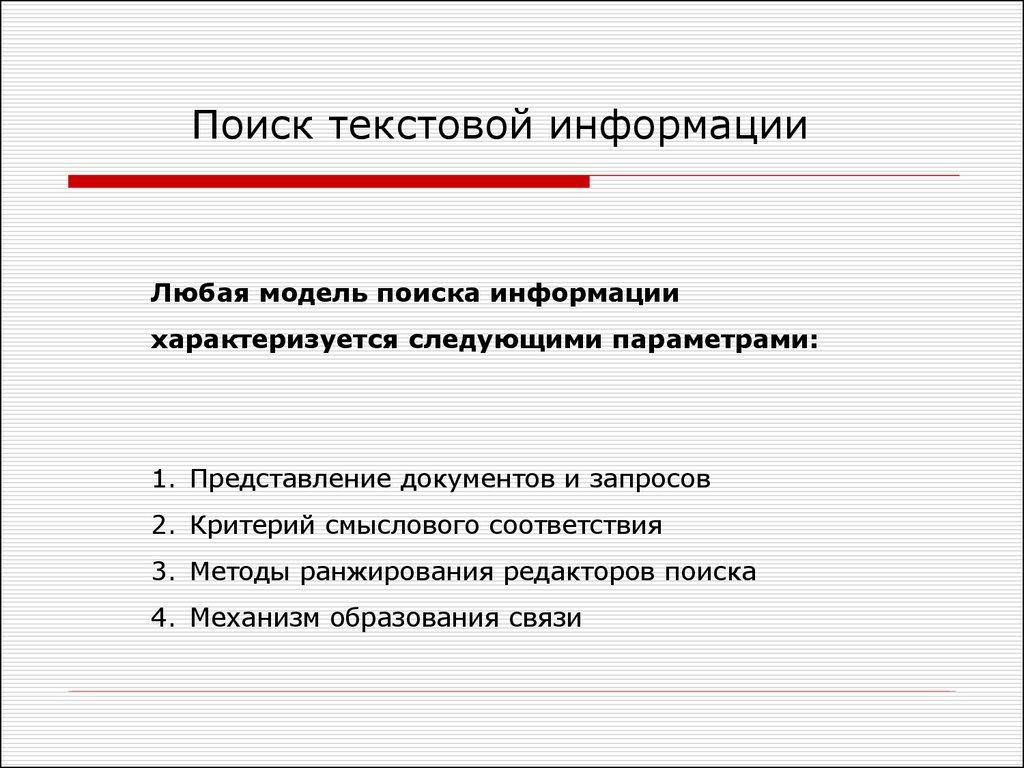 Поиск текстовой информации

Любая модель поиска информации характеризуется следующими параметрами:

1. Представление документов и запросов
2. Критерий смыслового соответствия
3. Методы ранжирования редакторов поиска
4. Механизм образования связи